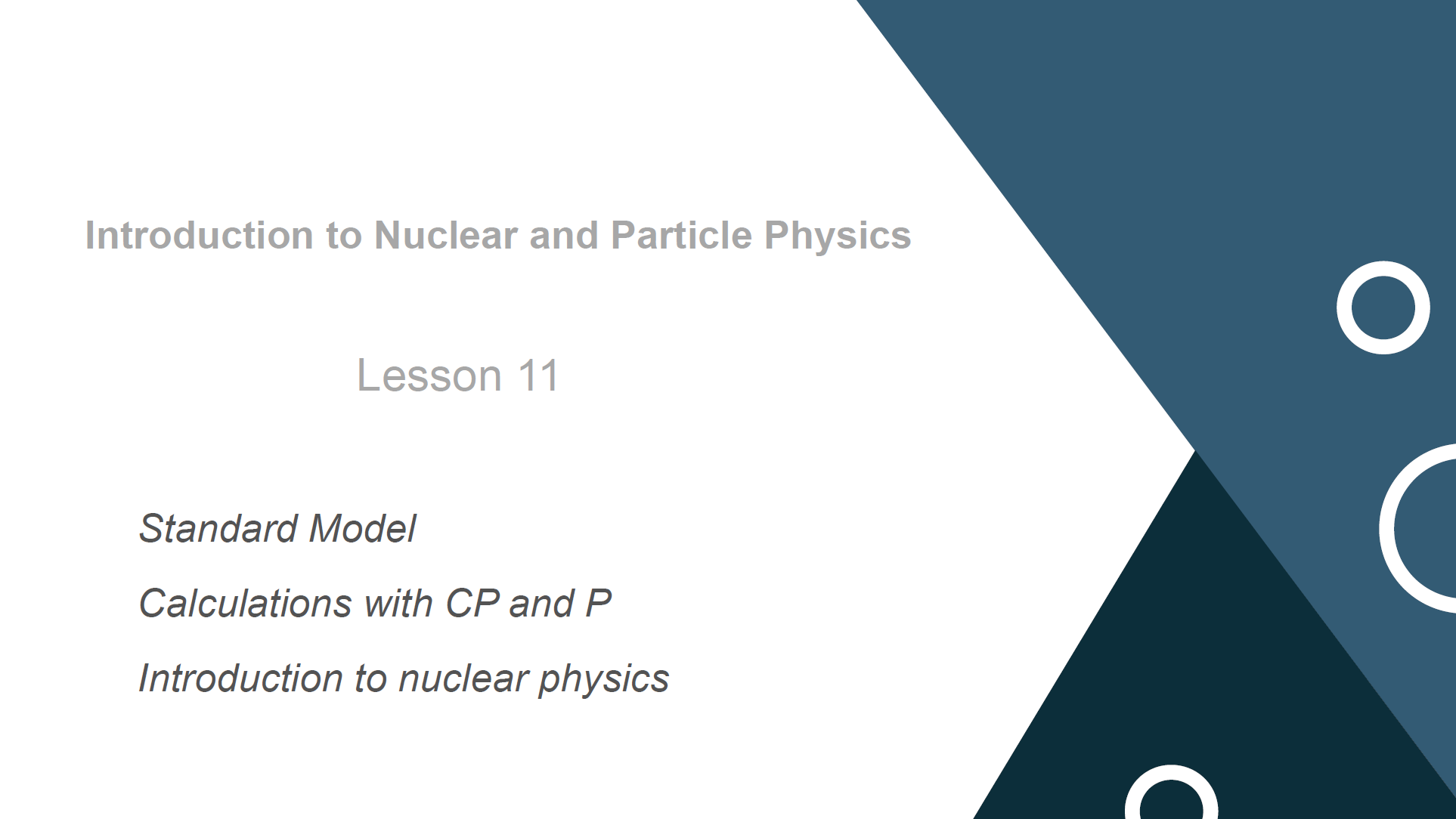 Introduction to Nuclear and Particle Physics

Lesson 11

Standard Model

Calculations with CP and P

Introduction to nuclear physics